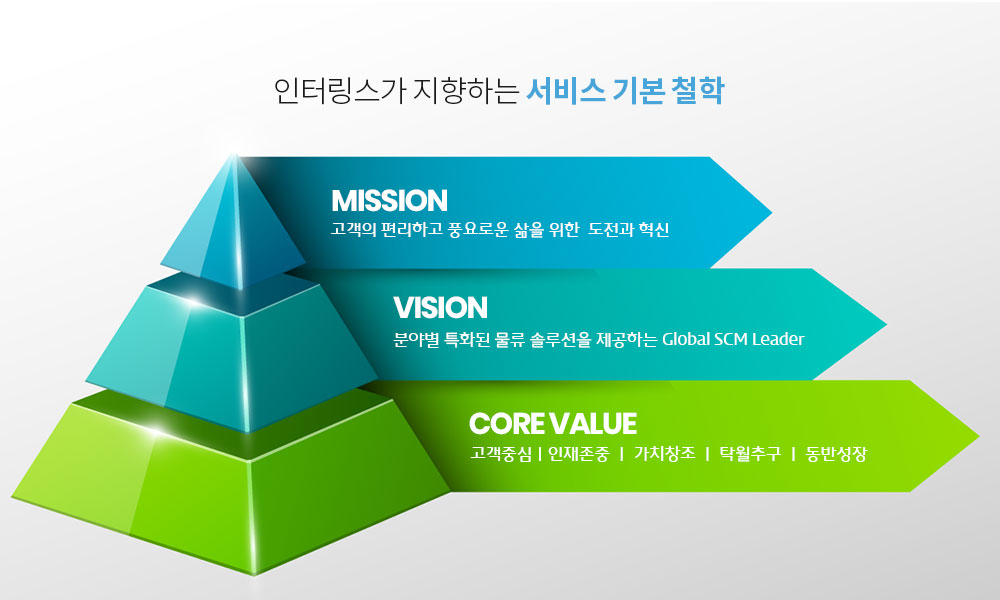 인터링스가 지향하는 서비스 기본 철학

MISSION
고객의 편리하고 풍요로운 삶을 위한 도전과 혁신

VISION
분야별 특화된 물류 솔루션을 제공하는 Global SCM Leader

CORE VALUE
고객중심 | 인재존중 | 가치창조 | 탁월추구 | 동반성장